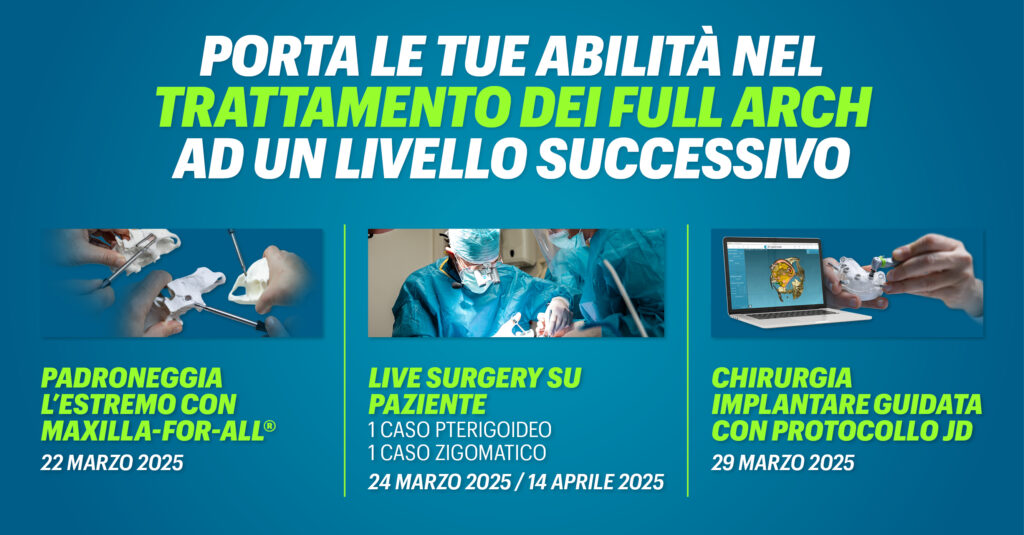 PORTA LE TUE ABILITÀ NEL TRATTAMENTO DEI FULL ARCH AD UN LIVELLO SUCCESSIVO

PADRONEGGIA L'ESTREMO CON MAXILLA-FOR-ALL®
22 MARZO 2025

LIVE SURGERY SU PAZIENTE
1 CASO PTERIGOIDEO
1 CASO ZIGOMATICO
24 MARZO 2025 / 14 APRILE 2025

CHIRURGIA IMPLANTARE GUIDATA CON PROTOCOLLO JD
29 MARZO 2025